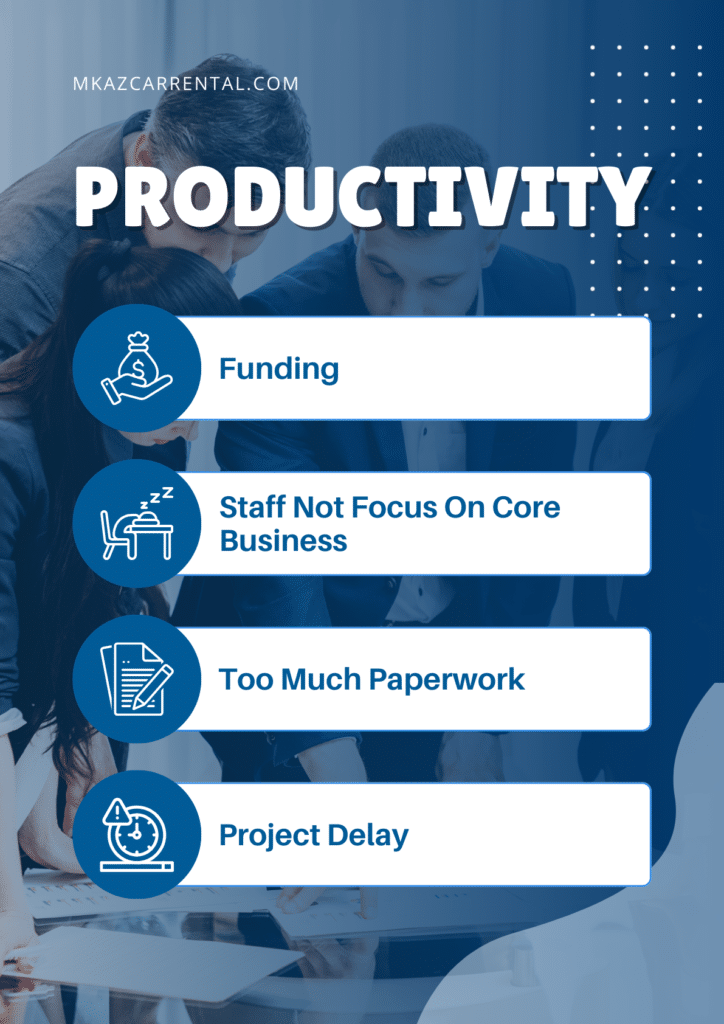 MKAZCARRENTAL.COM

PRODUCTIVITY

Funding

Staff Not Focus On Core Business

Too Much Paperwork

Project Delay